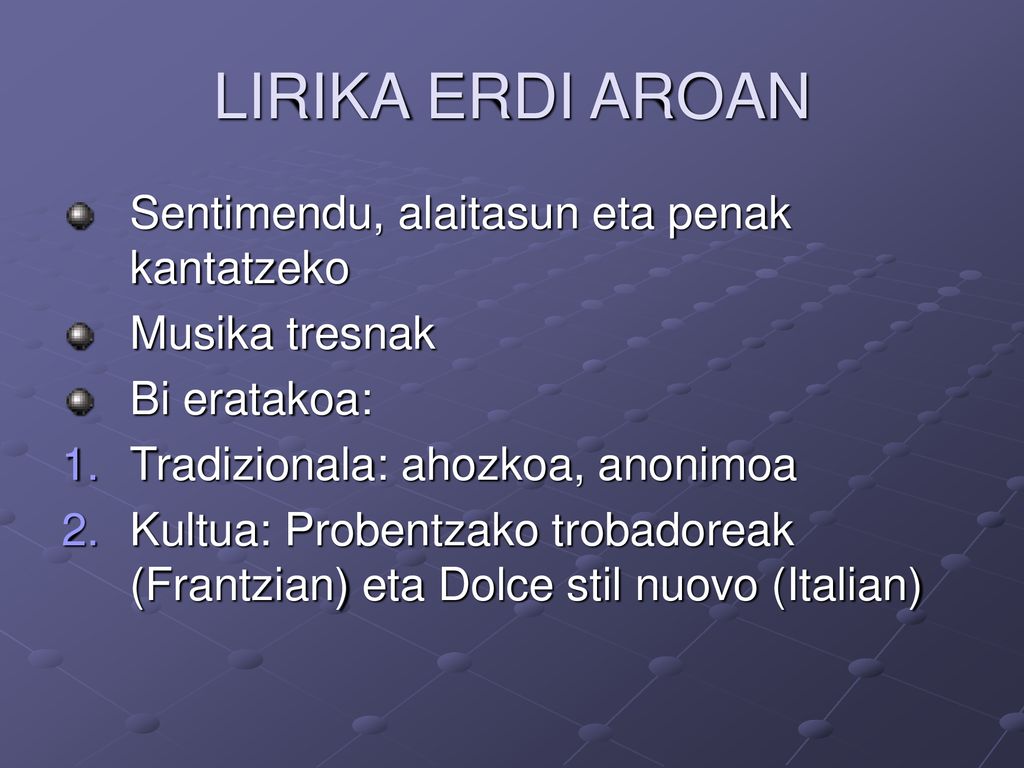 LIRIKA ERDI AROAN

Sentimendu, alaitasun eta penak kantatzeko

Musika tresnak

Bi eratakoa:

1. Tradizionala: ahozkoa, anonimoa
2. Kultua: Probentzako trobadoreak (Frantzian) eta Dolce stil nuovo (Italian)